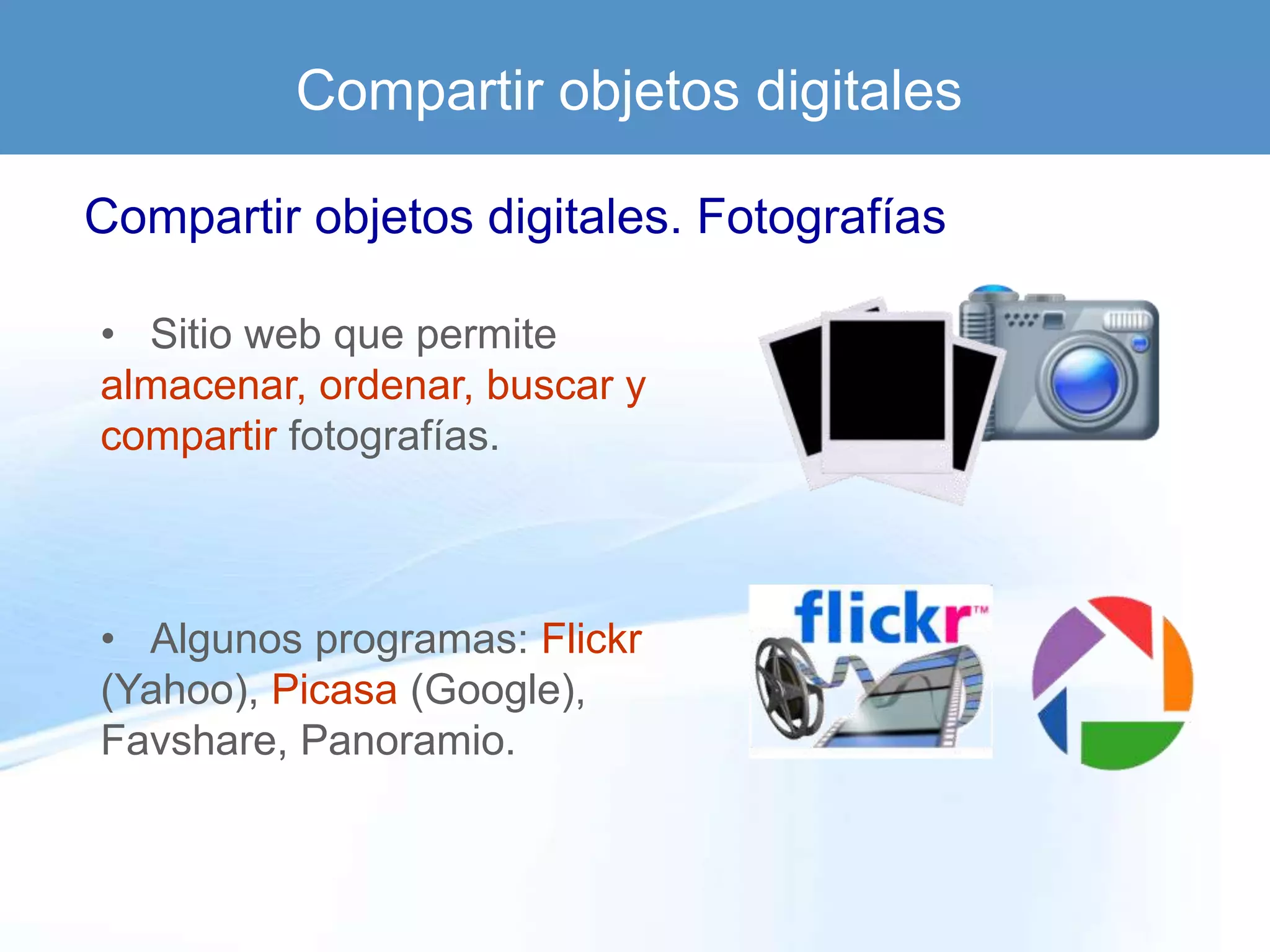 Compartir objetos digitales

Compartir objetos digitales. Fotografías

• Sitio web que permite almacenar, ordenar, buscar y compartir fotografías.

• Algunos programas: Flickr (Yahoo), Picasa (Google), Favshare, Panoramio.

flickr™